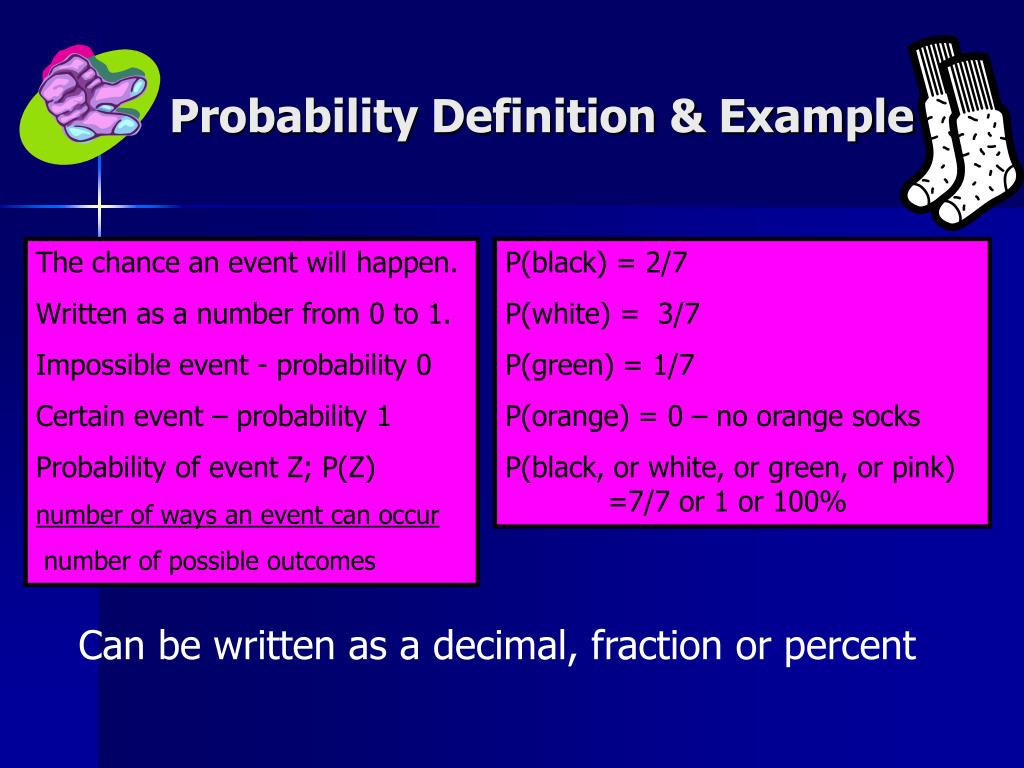 Probability Definition & Example

The chance an event will happen.

Written as a number from 0 to 1.

Impossible event - probability 0

Certain event – probability 1

Probability of event Z; P(Z)

number of ways an event can occur

number of possible outcomes

P(black) = 2/7

P(white) = 3/7

P(green) = 1/7

P(orange) = 0 – no orange socks

P(black, or white, or green, or pink) =7/7 or 1 or 100%

Can be written as a decimal, fraction or percent